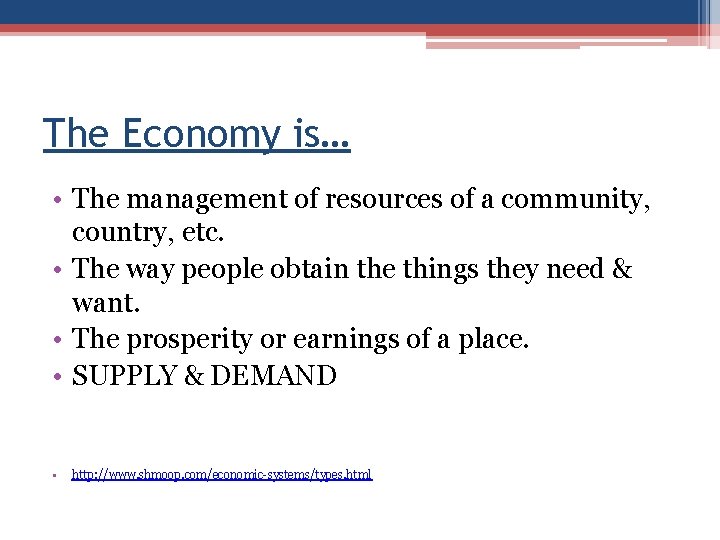 The Economy is…

• The management of resources of a community, country, etc.
• The way people obtain the things they need & want.
• The prosperity or earnings of a place.
• SUPPLY & DEMAND

▪ http://www.shmoop.com/economic-systems/types.html